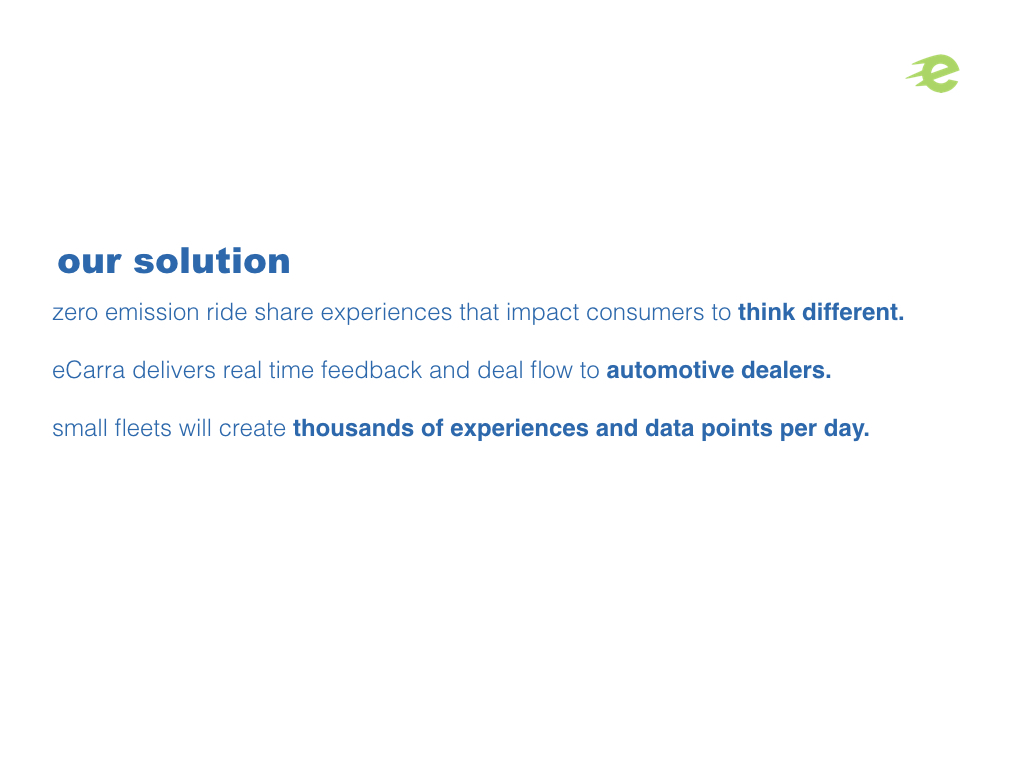 e

our solution

zero emission ride share experiences that impact consumers to think different.

eCarra delivers real time feedback and deal flow to automotive dealers.

small fleets will create thousands of experiences and data points per day.